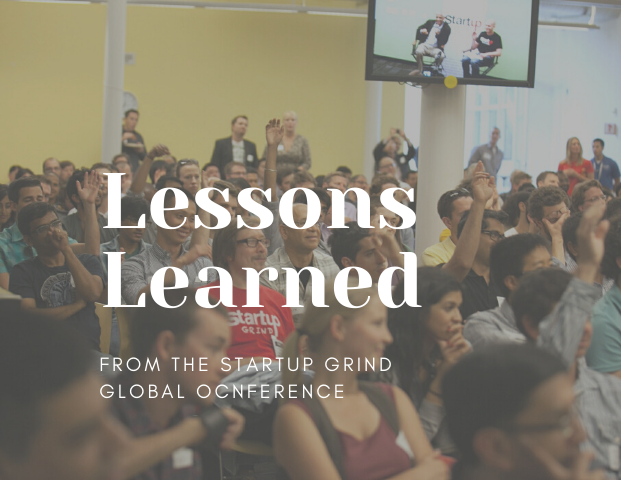 Startup

Lessons Learned

startup GRIND

FROM THE STARTUP GRIND GLOBAL OCNFERENCE